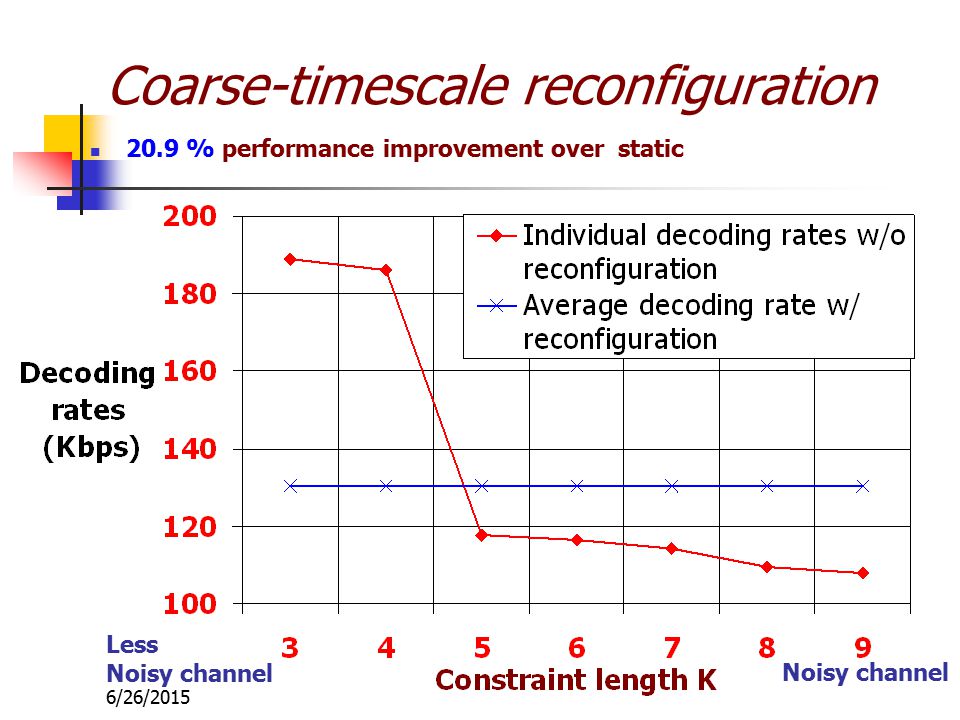 Coarse-timescale reconfiguration

20.9 % performance improvement over static

Individual decoding rates w/o reconfiguration
Average decoding rate w/ reconfiguration

Decoding rates (Kbps)

200
180
160
140
120
100

3 4 5 6 7 8 9

Constraint length K

Less Noisy channel

Noisy channel

6/26/2015